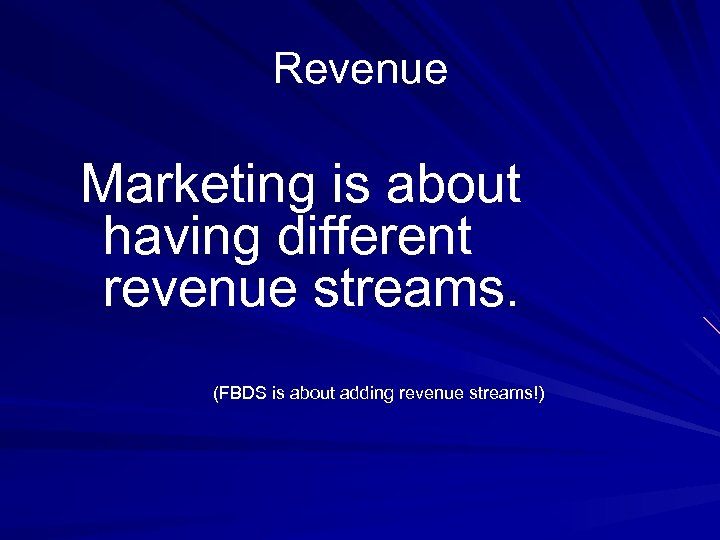 Revenue

Marketing is about having different revenue streams.

(FBDS is about adding revenue streams!)